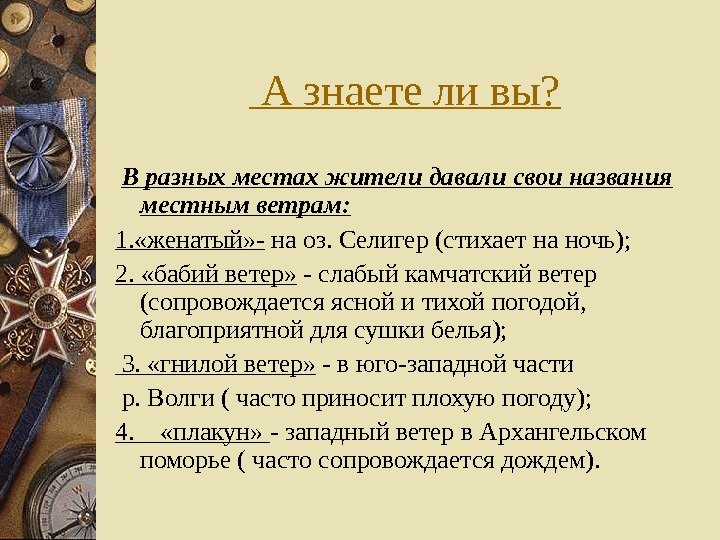 А знаете ли вы?

В разных местах жители давали свои названия местным ветрам:

1.«женатый»- на оз. Селигер (стихает на ночь);

2. «бабий ветер» - слабый камчатский ветер (сопровождается ясной и тихой погодой, благоприятной для сушки белья);

3. «гнилой ветер» - в юго-западной части р. Волги ( часто приносит плохую погоду);

4. «плакун» - западный ветер в Архангельском поморье ( часто сопровождается дождем).